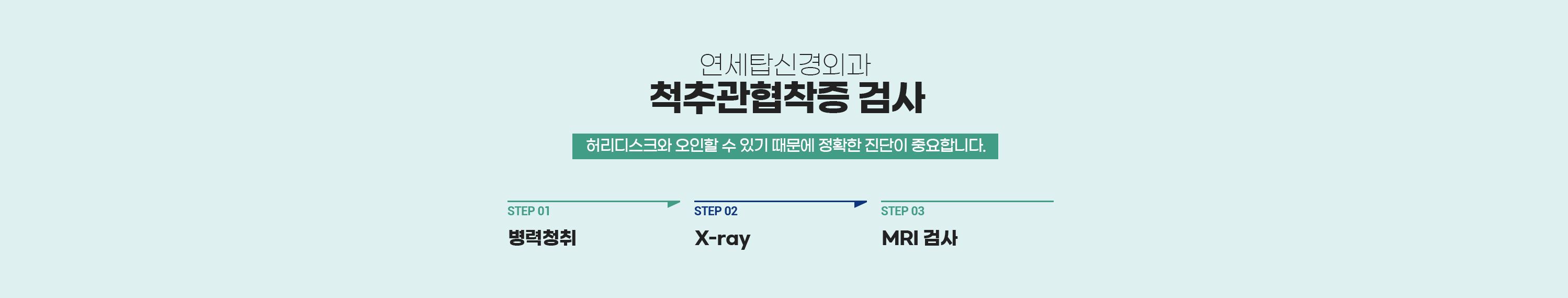 연세탑신경외과
척추관협착증 검사

허리디스크와 오인할 수 있기 때문에 정확한 진단이 중요합니다.

STEP 01
병력청취

STEP 02
X-ray

STEP 03
MRI 검사